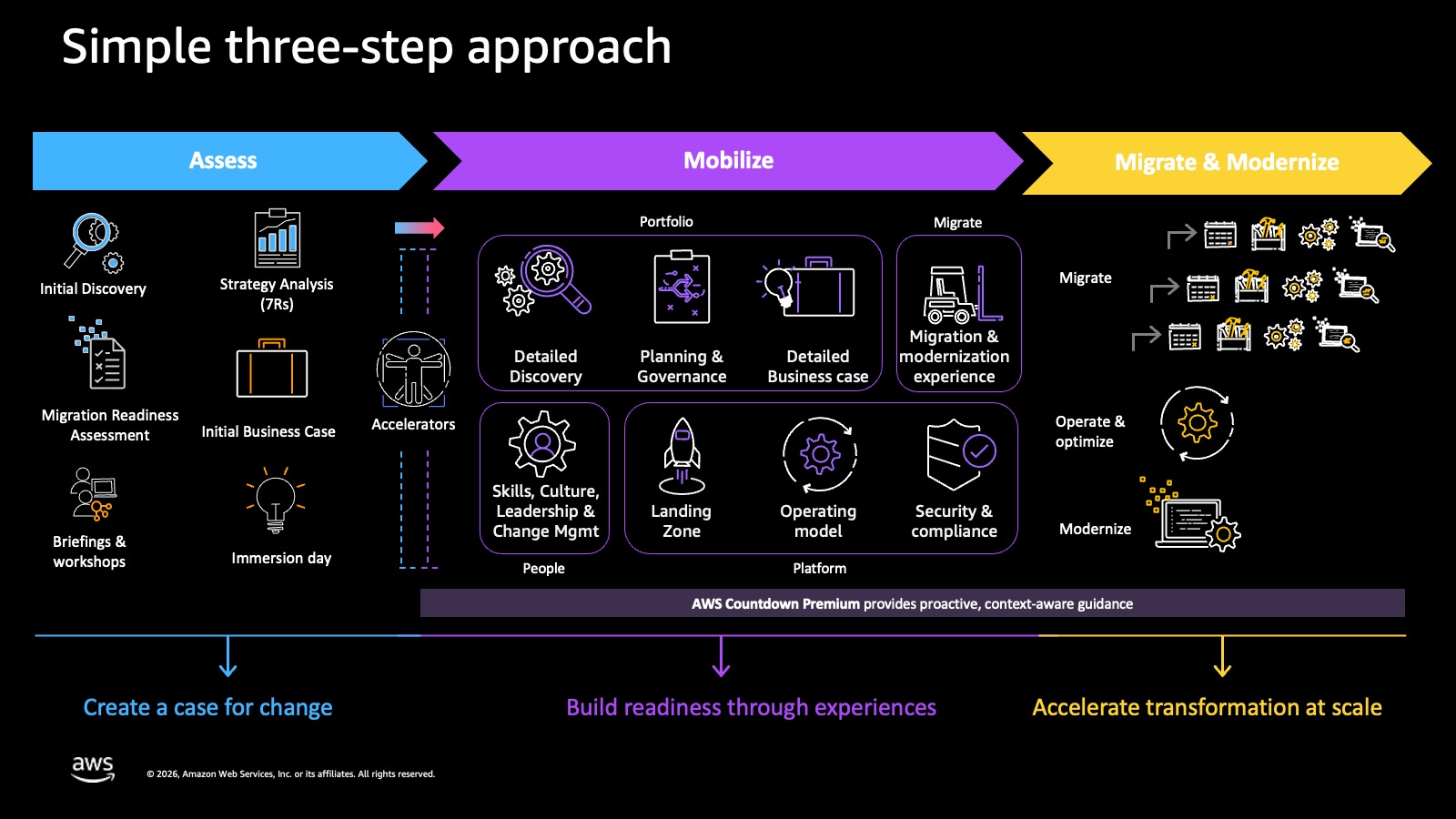 Simple three-step approach

Assess

Mobilize

Migrate & Modernize

Initial Discovery

Strategy Analysis (7Rs)

Migration Readiness Assessment

Initial Business Case

Briefings & workshops

Immersion day

Accelerators

Portfolio

Detailed Discovery

Planning & Governance

Detailed Business case

Migrate

Migration & modernization experience

Skills, Culture, Leadership & Change Mgmt

People

Landing Zone

Operating model

Security & compliance

Platform

Migrate

Operate & optimize

Modernize

AWS Countdown Premium provides proactive, context-aware guidance

Create a case for change

Build readiness through experiences

Accelerate transformation at scale

aws

© 2026, Amazon Web Services, Inc. or its affiliates. All rights reserved.